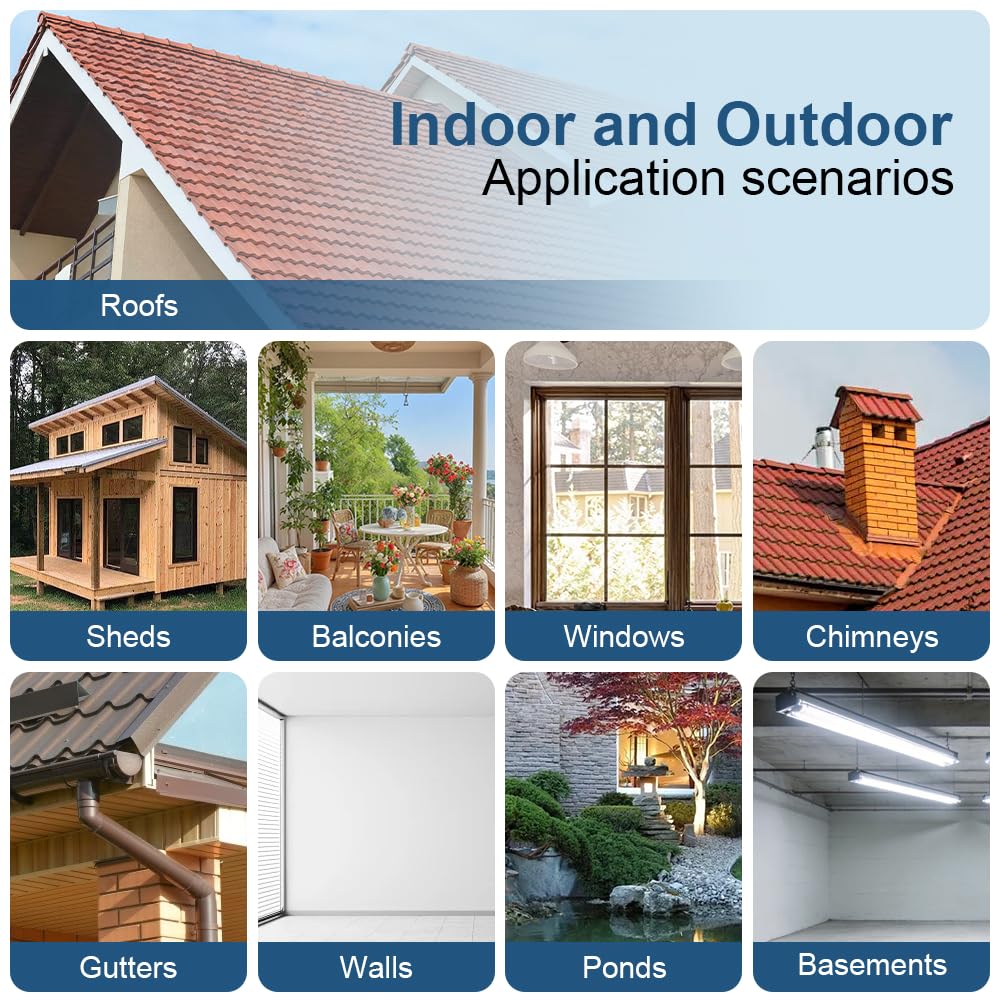 Indoor and Outdoor
Application scenarios

Roofs

Sheds

Balconies

Windows

Chimneys

Gutters

Walls

Ponds

Basements